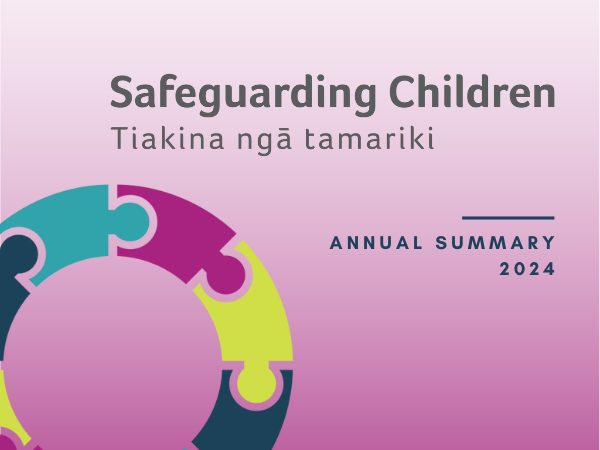 Safeguarding Children
Tiakina ngā tamariki

ANNUAL SUMMARY
2024